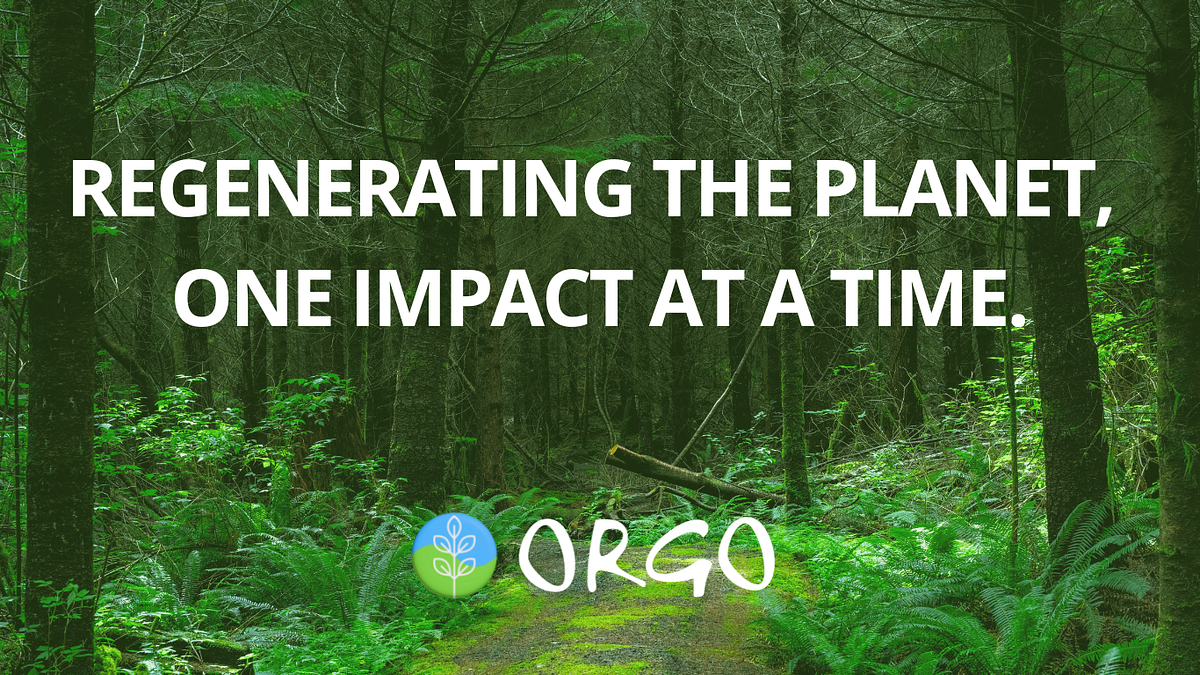 REGENERATING THE PLANET, ONE IMPACT AT A TIME.

ORGO